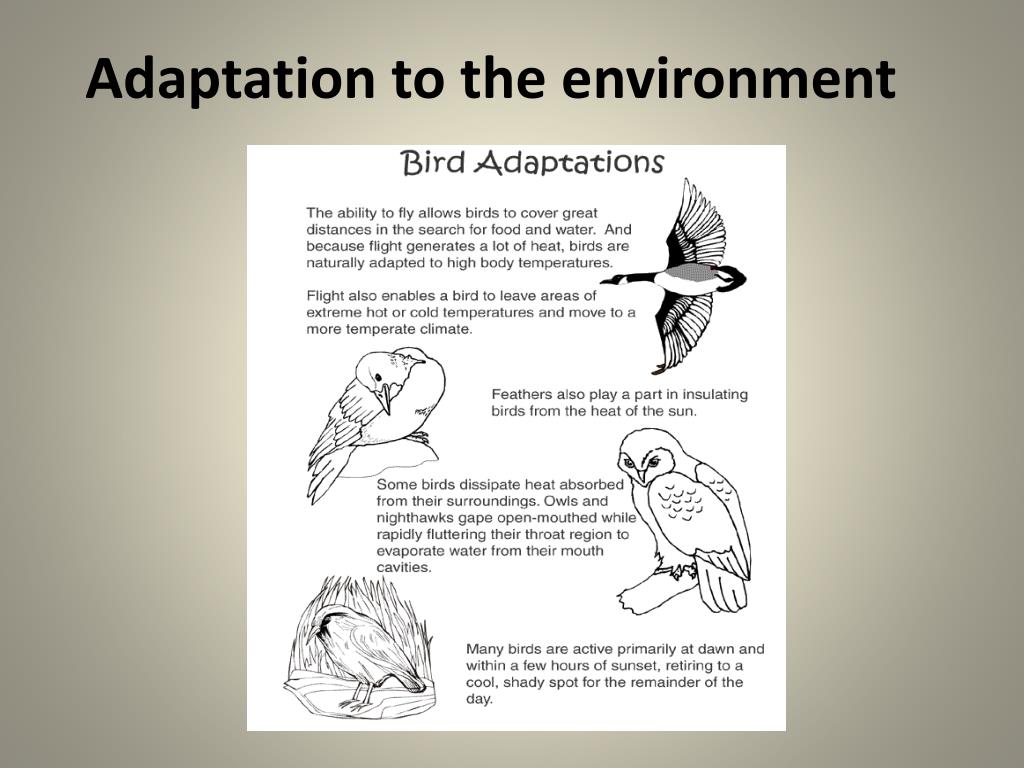 Adaptation to the environment

Bird Adaptations

The ability to fly allows birds to cover great distances in the search for food and water. And because flight generates a lot of heat, birds are naturally adapted to high body temperatures.

Flight also enables a bird to leave areas of extreme hot or cold temperatures and move to a more temperate climate.

Feathers also play a part in insulating birds from the heat of the sun.

Some birds dissipate heat absorbed from their surroundings. Owls and nighthawks gape open-mouthed while rapidly fluttering their throat region to evaporate water from their mouth cavities.

Many birds are active primarily at dawn and within a few hours of sunset, retiring to a cool, shady spot for the remainder of the day.